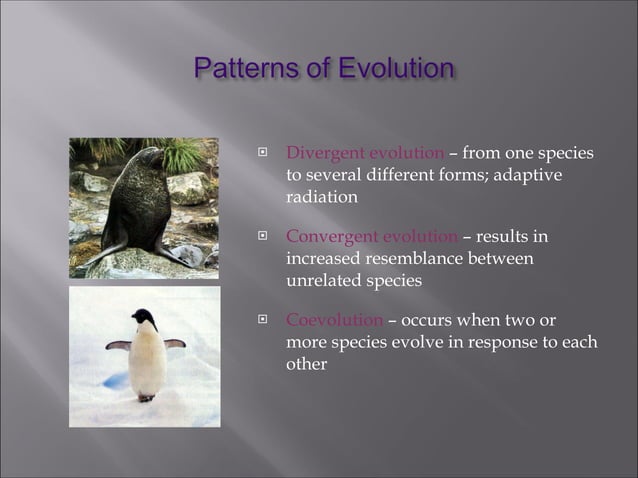 Patterns of Evolution

Divergent evolution – from one species to several different forms; adaptive radiation

Convergent evolution – results in increased resemblance between unrelated species

Coevolution – occurs when two or more species evolve in response to each other